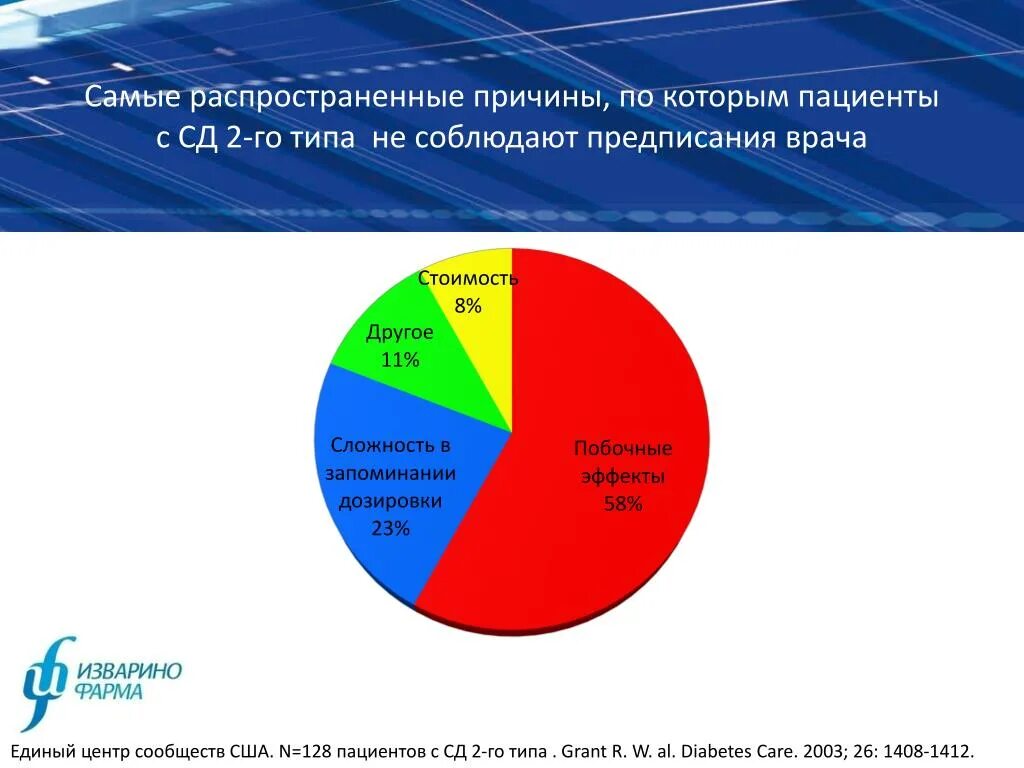 Самые распространенные причины, по которым пациенты с СД 2-го типа не соблюдают предписания врача

Стоимость
8%

Другое
11%

Сложность в запоминании дозировки
23%

Побочные эффекты
58%

ИЗВАРИНО ФАРМА

Единый центр сообществ США. N=128 пациентов с СД 2-го типа . Grant R. W. al. Diabetes Care. 2003; 26: 1408-1412.